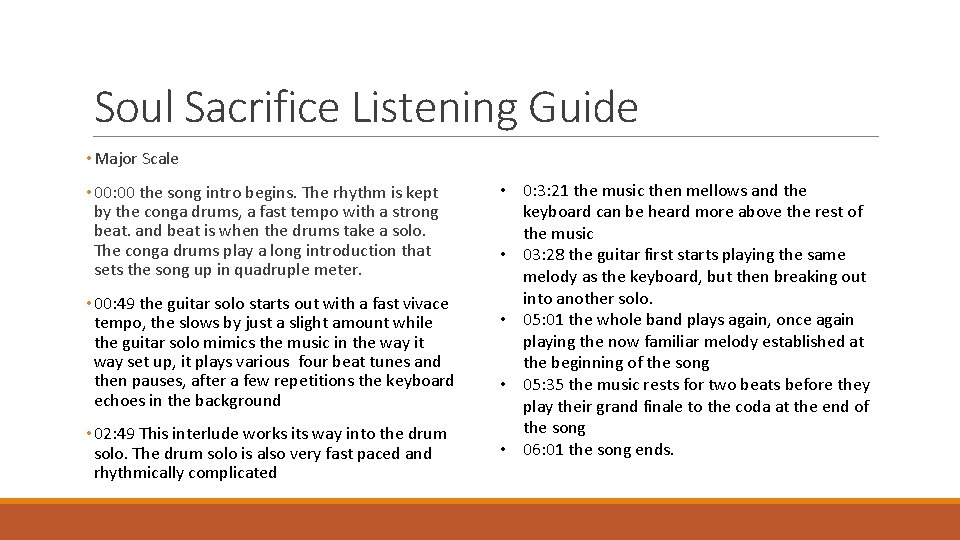 Soul Sacrifice Listening Guide

• Major Scale

• 00:00 the song intro begins. The rhythm is kept by the conga drums, a fast tempo with a strong beat. and beat is when the drums take a solo. The conga drums play a long introduction that sets the song up in quadruple meter.

• 00:49 the guitar solo starts out with a fast vivace tempo, the slows by just a slight amount while the guitar solo mimics the music in the way it way set up, it plays various four beat tunes and then pauses, after a few repetitions the keyboard echoes in the background

• 02:49 This interlude works its way into the drum solo. The drum solo is also very fast paced and rhythmically complicated

• 0:3:21 the music then mellows and the keyboard can be heard more above the rest of the music
• 03:28 the guitar first starts playing the same melody as the keyboard, but then breaking out into another solo.
• 05:01 the whole band plays again, once again playing the now familiar melody established at the beginning of the song
• 05:35 the music rests for two beats before they play their grand finale to the coda at the end of the song
• 06:01 the song ends.